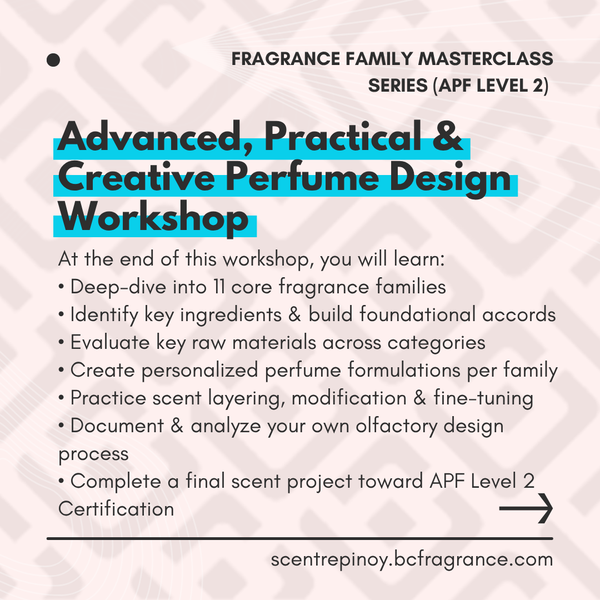 FRAGRANCE FAMILY MASTERCLASS SERIES (APF LEVEL 2)

Advanced, Practical & Creative Perfume Design Workshop

At the end of this workshop, you will learn:
• Deep-dive into 11 core fragrance families
• Identify key ingredients & build foundational accords
• Evaluate key raw materials across categories
• Create personalized perfume formulations per family
• Practice scent layering, modification & fine-tuning
• Document & analyze your own olfactory design process
• Complete a final scent project toward APF Level 2 Certification

scentrepinoy.bcfragrance.com